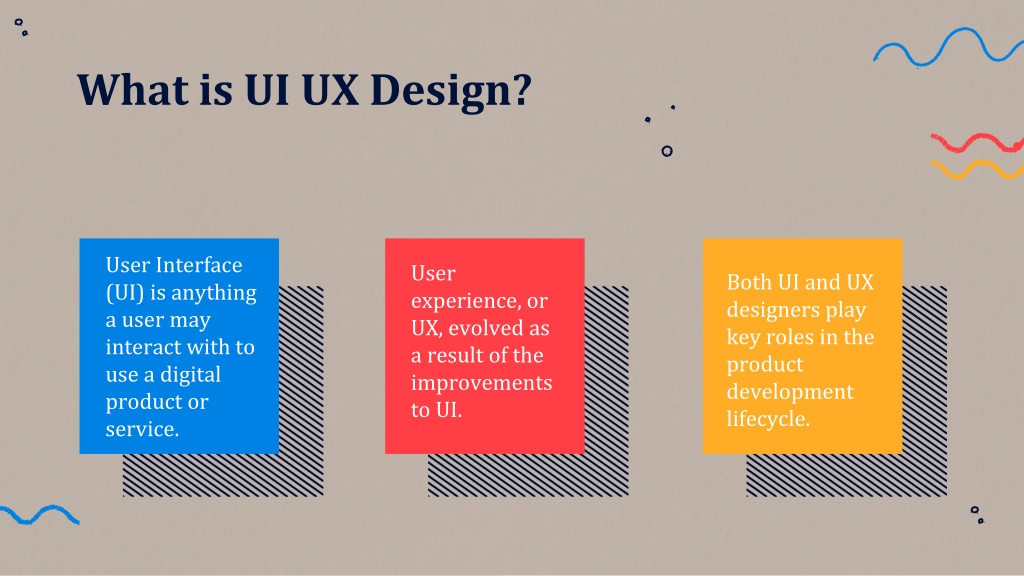 What is UI UX Design?

User Interface (UI) is anything a user may interact with to use a digital product or service.

User experience, or UX, evolved as a result of the improvements to UI.

Both UI and UX designers play key roles in the product development lifecycle.